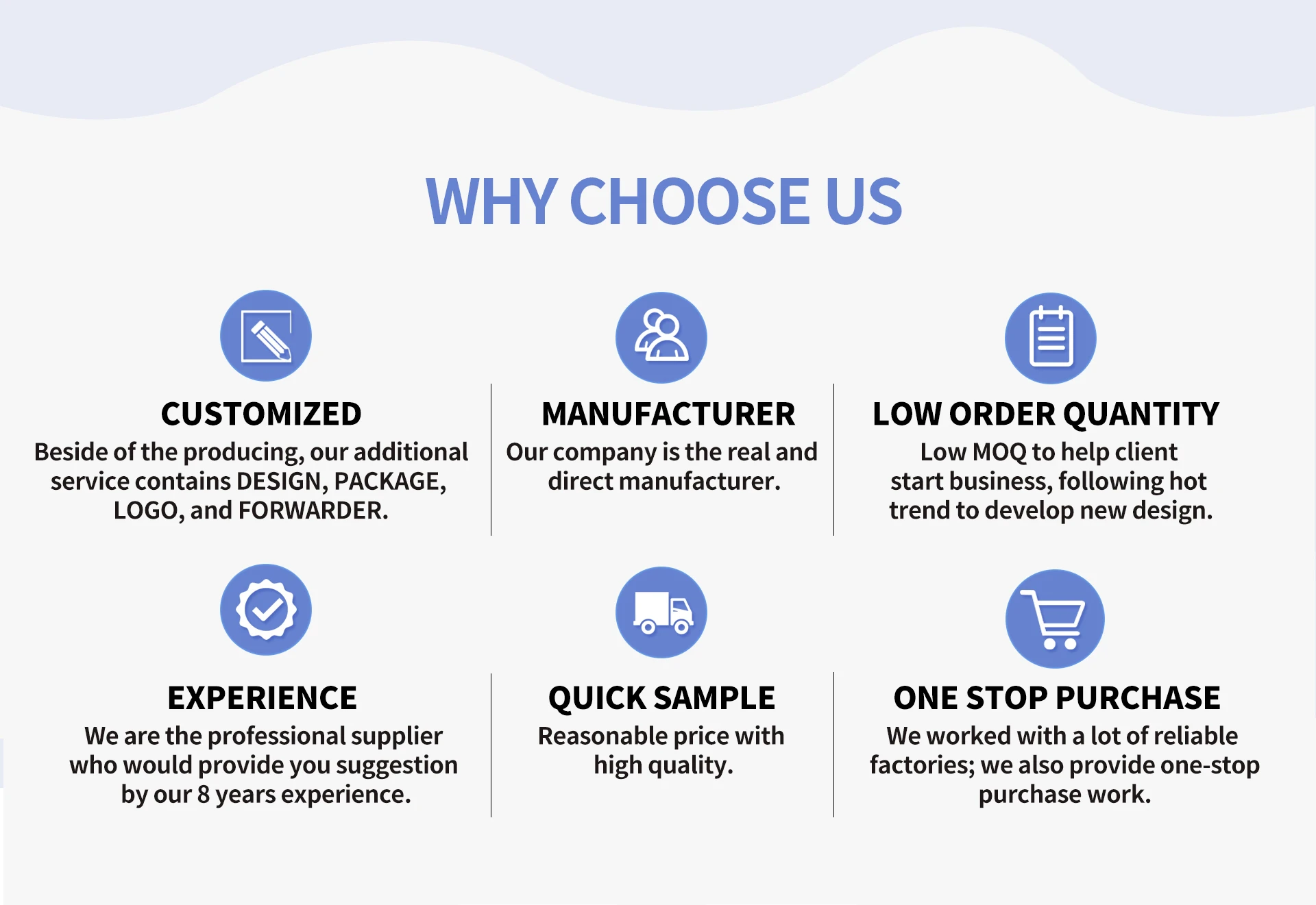 WHY CHOOSE US

CUSTOMIZED

Beside of the producing, our additional service contains DESIGN, PACKAGE, LOGO, and FORWARDER.

MANUFACTURER

Our company is the real and direct manufacturer.

LOW ORDER QUANTITY

Low MOQ to help client start business, following hot trend to develop new design.

EXPERIENCE

We are the professional supplier who would provide you suggestion by our 8 years experience.

QUICK SAMPLE

Reasonable price with high quality.

ONE STOP PURCHASE

We worked with a lot of reliable factories; we also provide one-stop purchase work.